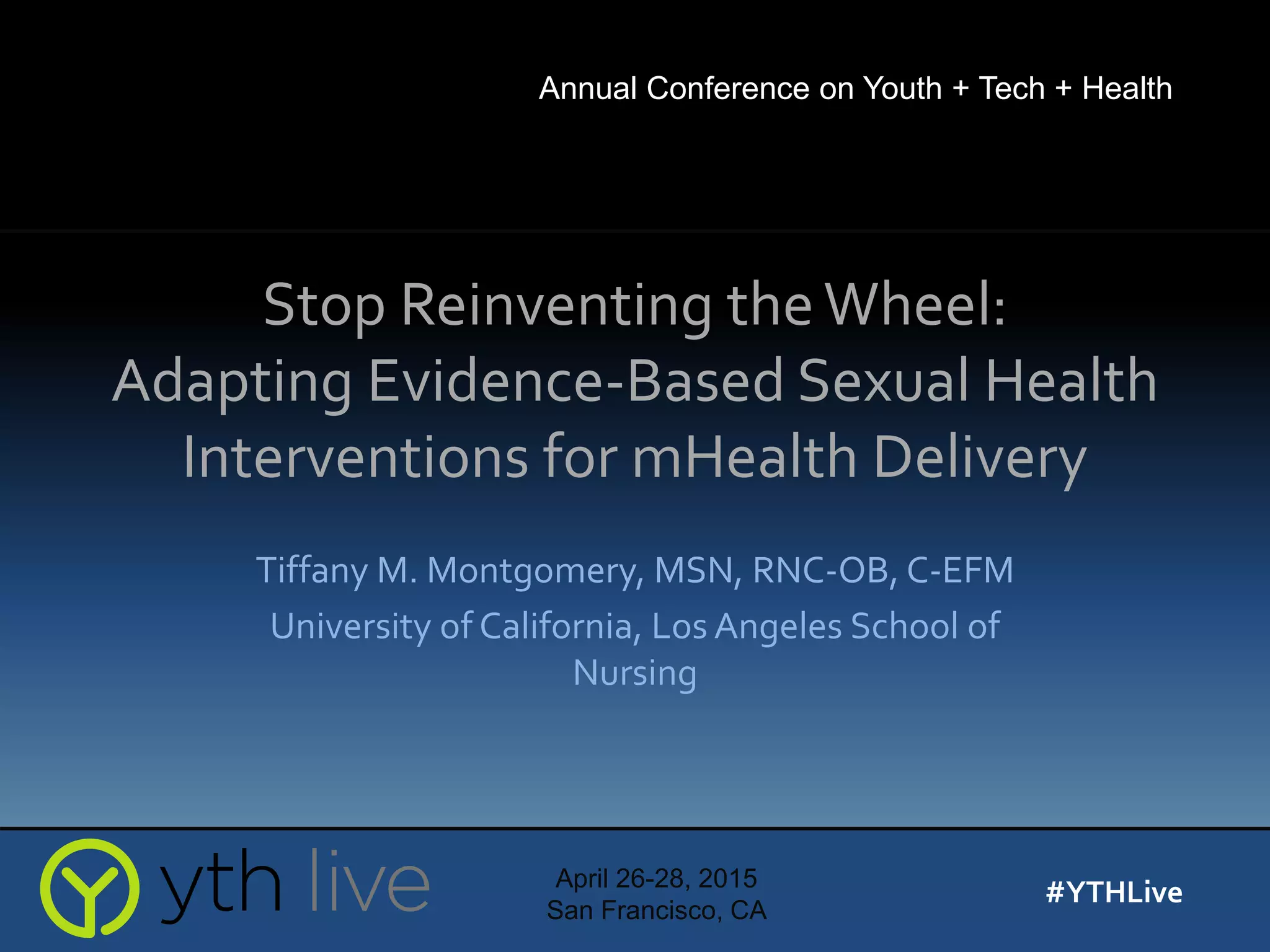 Annual Conference on Youth + Tech + Health

Stop Reinventing the Wheel: Adapting Evidence-Based Sexual Health Interventions for mHealth Delivery

Tiffany M. Montgomery, MSN, RNC-OB, C-EFM

University of California, Los Angeles School of Nursing

yth live

April 26-28, 2015
San Francisco, CA

#YTHLive